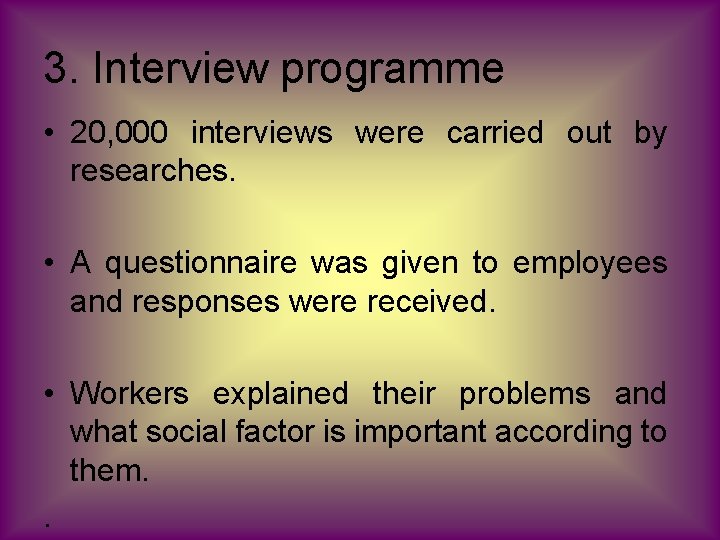 3. Interview programme

• 20,000 interviews were carried out by researches.

• A questionnaire was given to employees and responses were received.

• Workers explained their problems and what social factor is important according to them.

.